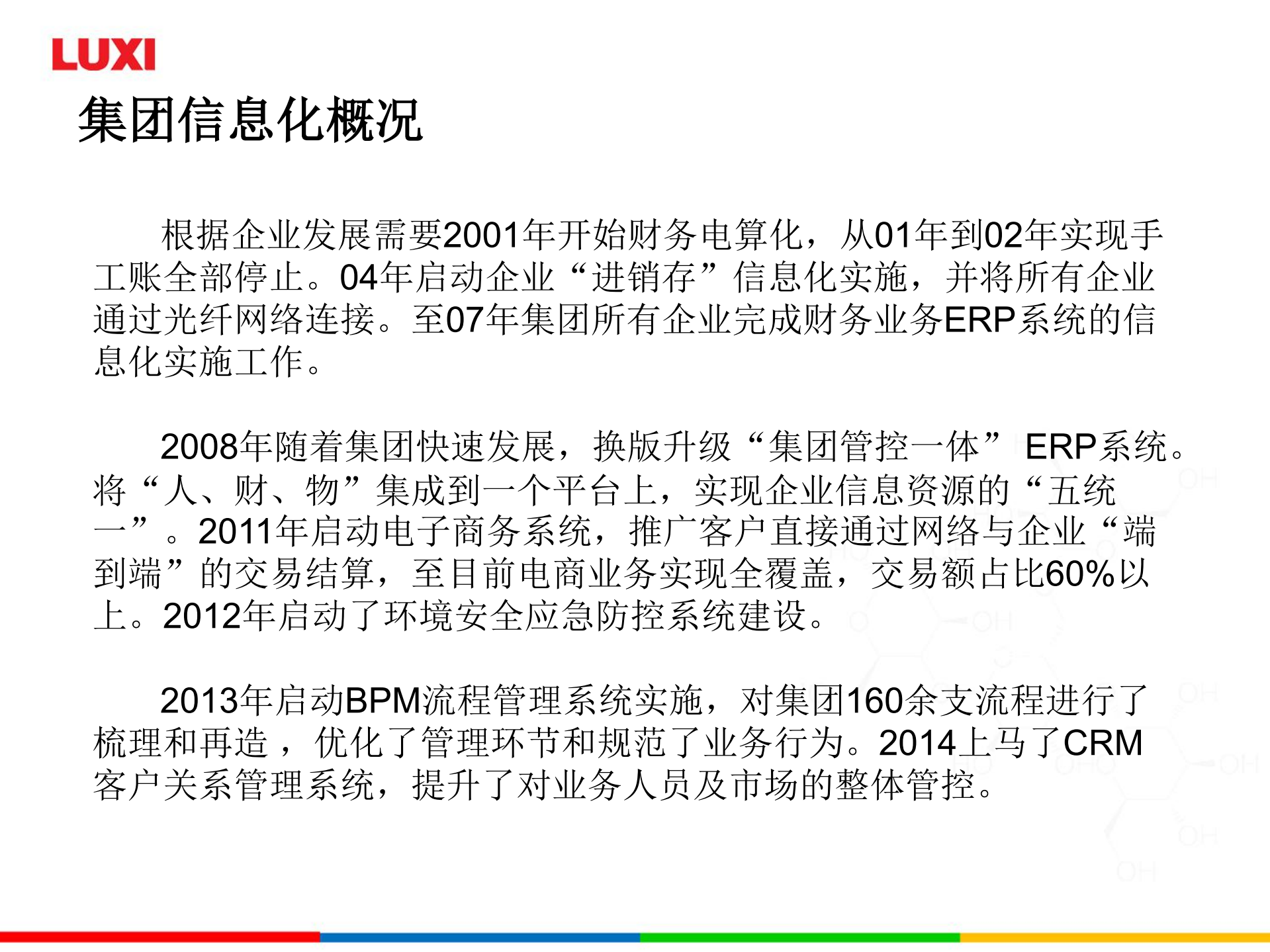 LUXI

集团信息化概况

根据企业发展需要2001年开始财务电算化，从01年到02年实现手工账全部停止。04年启动企业“进销存”信息化实施，并将所有企业通过光纤网络连接。至07年集团所有企业完成财务业务ERP系统的信息化实施工作。

2008年随着集团快速发展，换版升级“集团管控一体”ERP系统。将“人、财、物”集成到一个平台上，实现企业信息资源的“五统一”。2011年启动电子商务系统，推广客户直接通过网络与企业“端到端”的交易结算，至目前电商业务实现全覆盖，交易额占比60%以上。2012年启动了环境安全应急防控系统建设。

2013年启动BPM流程管理系统实施，对集团160余支流程进行了梳理和再造，优化了管理环节和规范了业务行为。2014上马了CRM客户关系管理系统，提升了对业务人员及市场的整体管控。